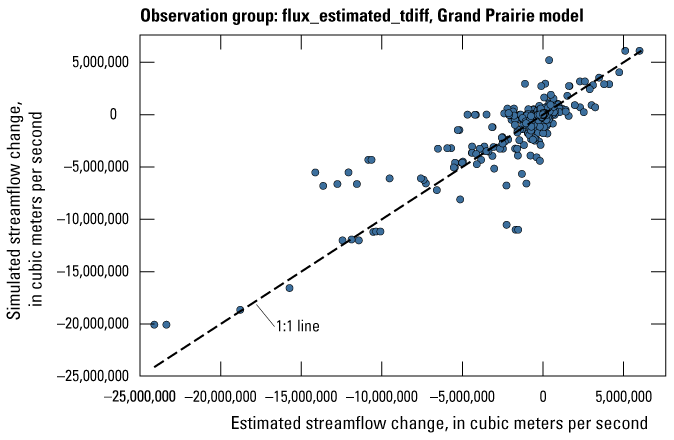 Observation group: flux_estimated_tdiff, Grand Prairie model

Simulated streamflow change, in cubic meters per second

5,000,000
0
−5,000,000
−10,000,000
−15,000,000
−20,000,000
−25,000,000

1:1 line

−25,000,000
−20,000,000
−15,000,000
−10,000,000
−5,000,000
0
5,000,000

Estimated streamflow change, in cubic meters per second